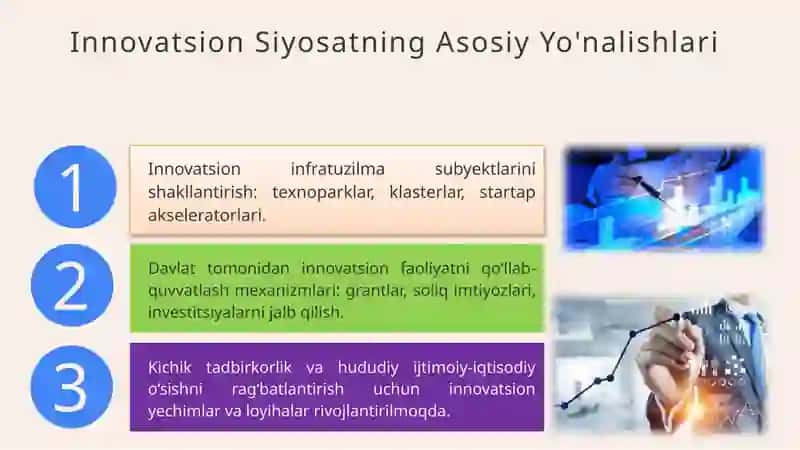 Innovatsion Siyosatning Asosiy Yo'nalishlari

1

Innovatsion infratuzilma subyektlarini shakllantirish: texnoparklar, klasterlar, startap akseleratorlari.

2

Davlat tomonidan innovatsion faoliyatni qo'llab-quvvatlash mexanizmlari: grantlar, soliq imtiyozlari, investitsiyalarni jalb qilish.

3

Kichik tadbirkorlik va hududiy ijtimoiy-iqtisodiy o'sishni rag'batlantirish uchun innovatsion yechimlar va loyihalar rivojlantirilmoqda.